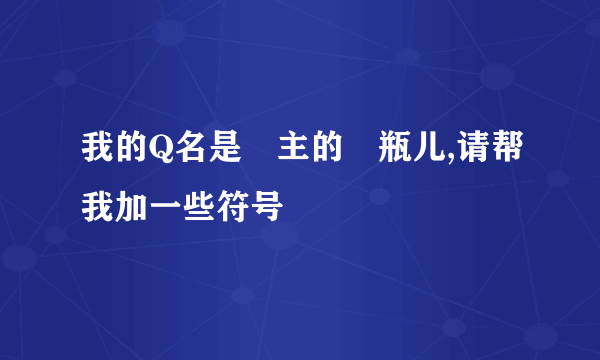 我的Q名是 主的 瓶儿,请帮我加一些符号